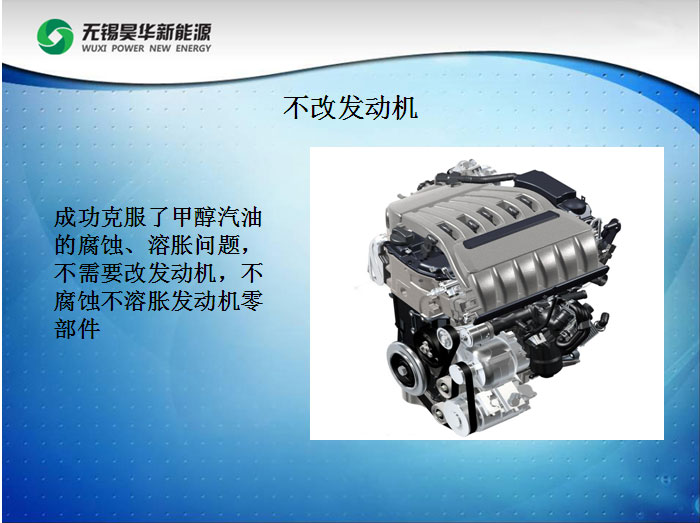 无锡昊华新能源
WUXI POWER NEW ENERGY

不改发动机

成功克服了甲醇汽油的腐蚀、溶胀问题，不需要改发动机，不腐蚀不溶胀发动机零部件